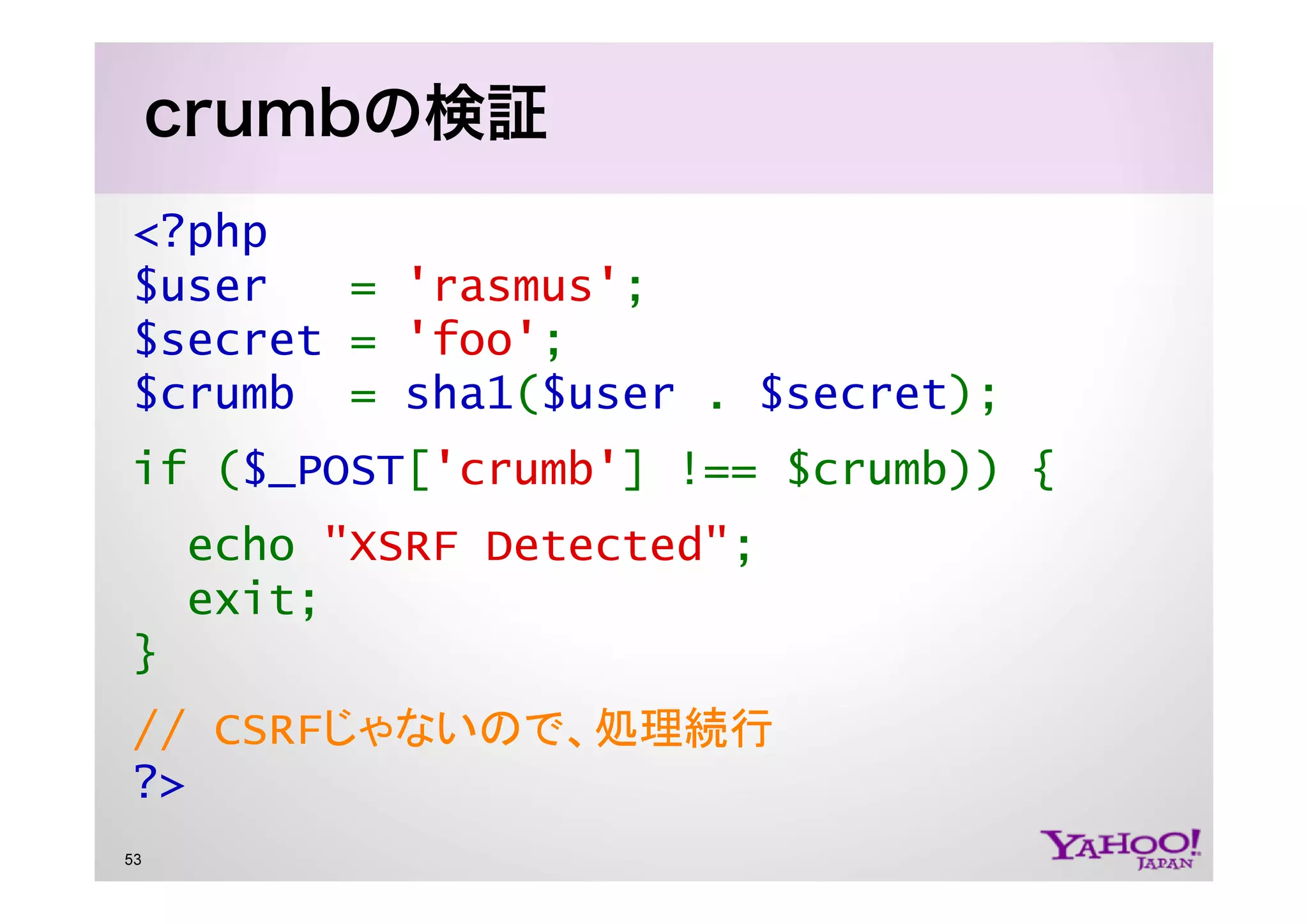 crumbの検証

<?php
$user   = 'rasmus';
$secret = 'foo';
$crumb  = sha1($user . $secret);

if ($_POST['crumb'] !== $crumb)) {

  echo "XSRF Detected";
  exit;
}

// CSRFじゃないので、処理続行
?>

53

YAHOO! JAPAN